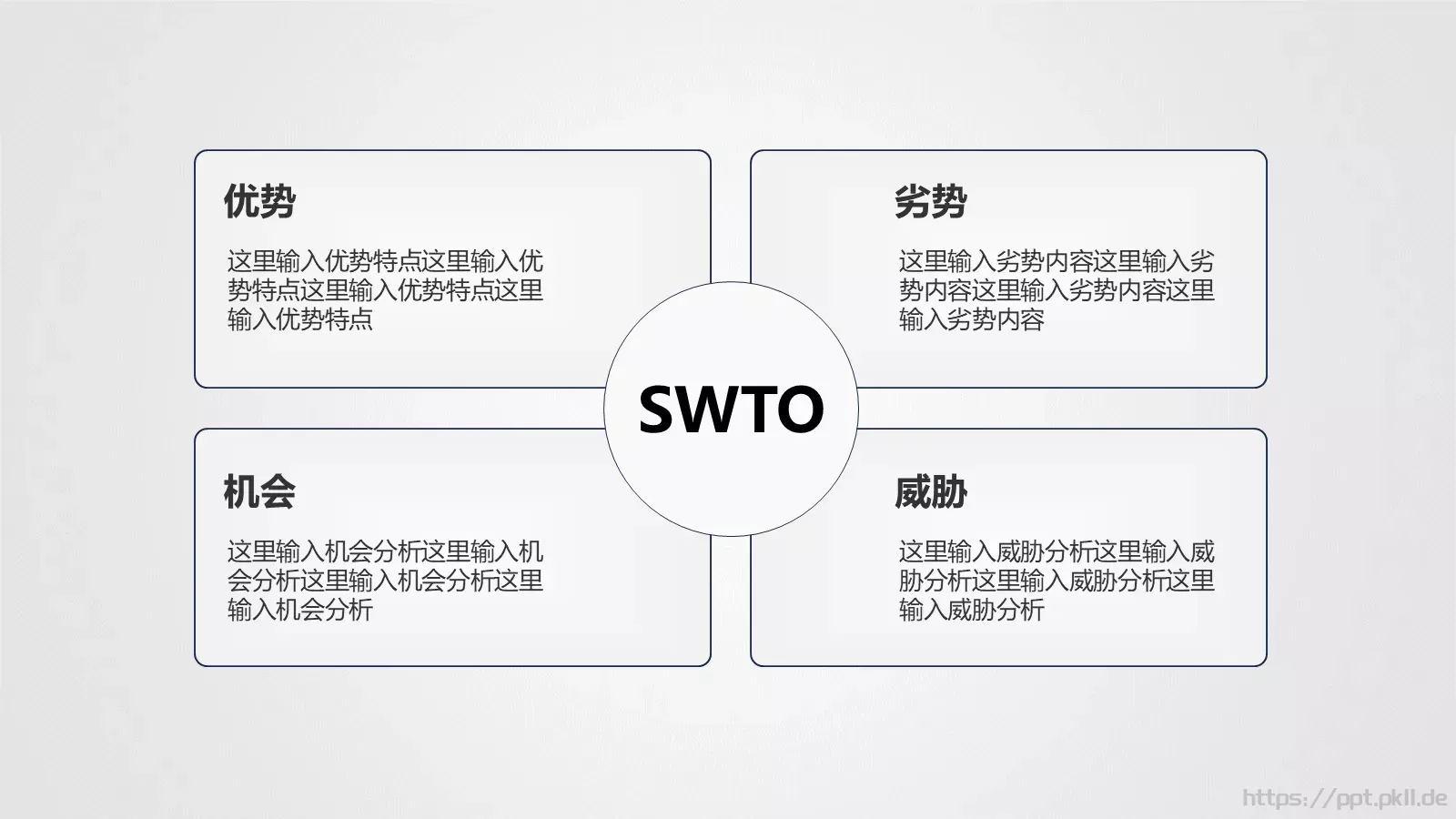 优势

这里输入优势特点这里输入优势特点这里输入优势特点这里输入优势特点

劣势

这里输入劣势内容这里输入劣势内容这里输入劣势内容这里输入劣势内容

SWTO

机会

这里输入机会分析这里输入机会分析这里输入机会分析这里输入机会分析

威胁

这里输入威胁分析这里输入威胁分析这里输入威胁分析这里输入威胁分析

https://ppt.pkll.de